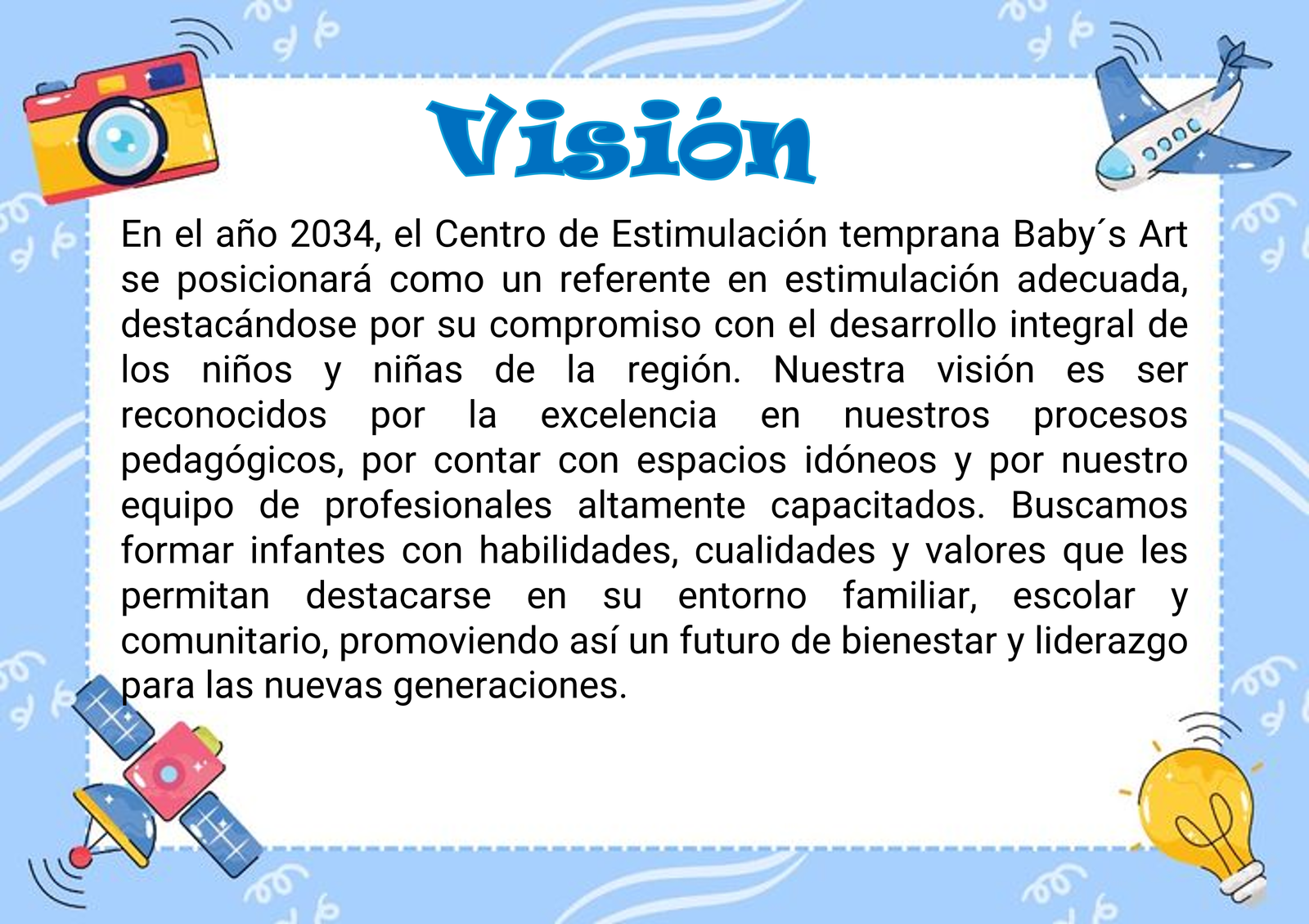 Visión

En el año 2034, el Centro de Estimulación temprana Baby´s Art se posicionará como un referente en estimulación adecuada, destacándose por su compromiso con el desarrollo integral de los niños y niñas de la región. Nuestra visión es ser reconocidos por la excelencia en nuestros procesos pedagógicos, por contar con espacios idóneos y por nuestro equipo de profesionales altamente capacitados. Buscamos formar infantes con habilidades, cualidades y valores que les permitan destacarse en su entorno familiar, escolar y comunitario, promoviendo así un futuro de bienestar y liderazgo para las nuevas generaciones.